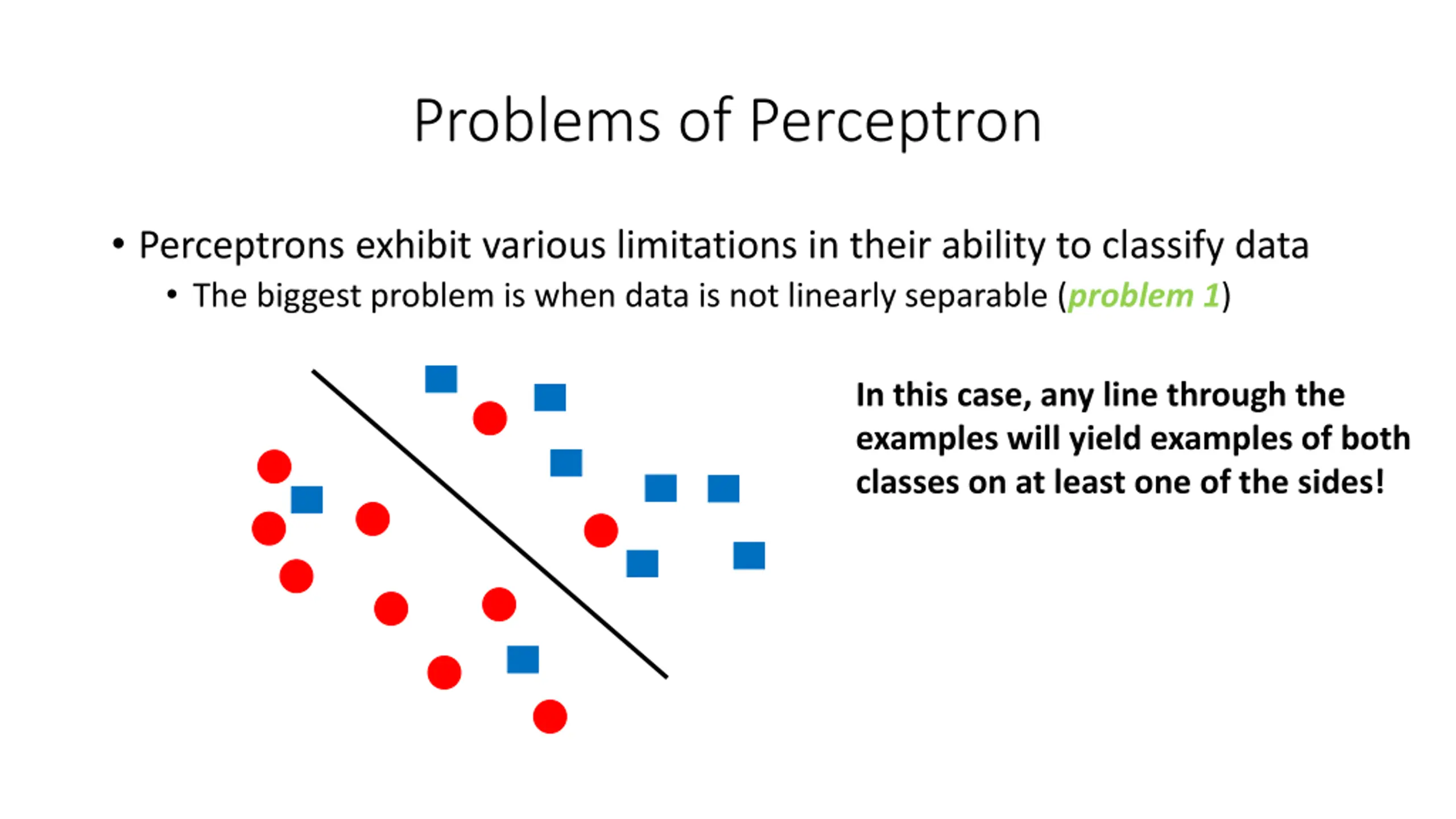 Problems of Perceptron

• Perceptrons exhibit various limitations in their ability to classify data
  • The biggest problem is when data is not linearly separable (problem 1)

In this case, any line through the examples will yield examples of both classes on at least one of the sides!